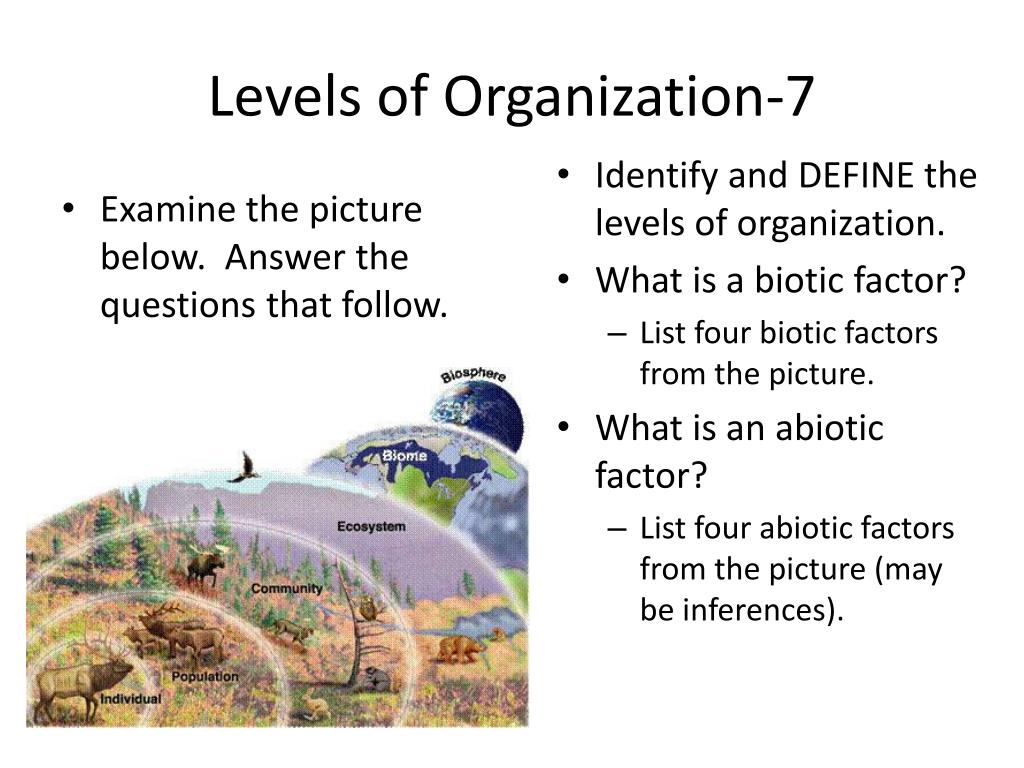 Levels of Organization-7

• Examine the picture below. Answer the questions that follow.

Biosphere
Biome
Ecosystem
Community
Population
Individual

• Identify and DEFINE the levels of organization.
• What is a biotic factor?
– List four biotic factors from the picture.
• What is an abiotic factor?
– List four abiotic factors from the picture (may be inferences).